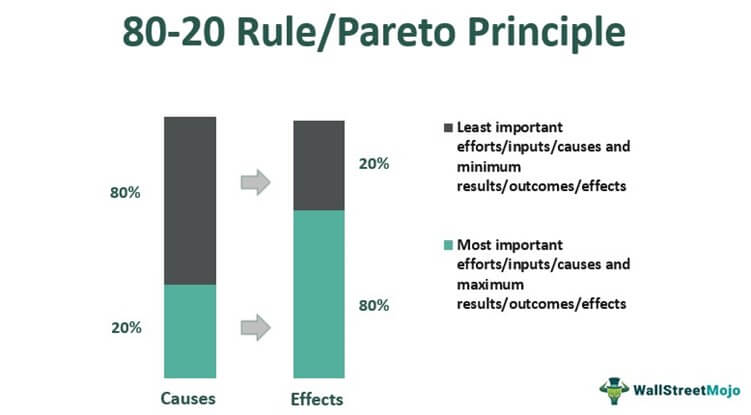 80-20 Rule/Pareto Principle

80%

20%

Causes

20%

80%

Effects

Least important efforts/inputs/causes and minimum results/outcomes/effects

Most important efforts/inputs/causes and maximum results/outcomes/effects

WallStreetMojo